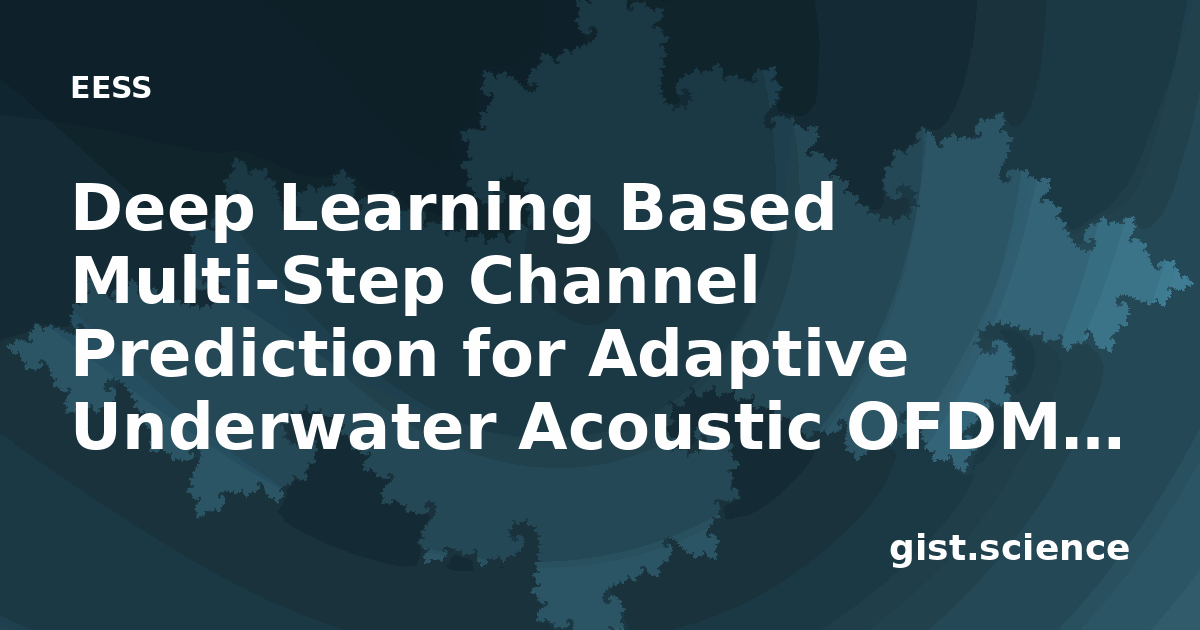 EESS

Deep Learning Based Multi-Step Channel Prediction for Adaptive Underwater Acoustic OFDM...

gist.science